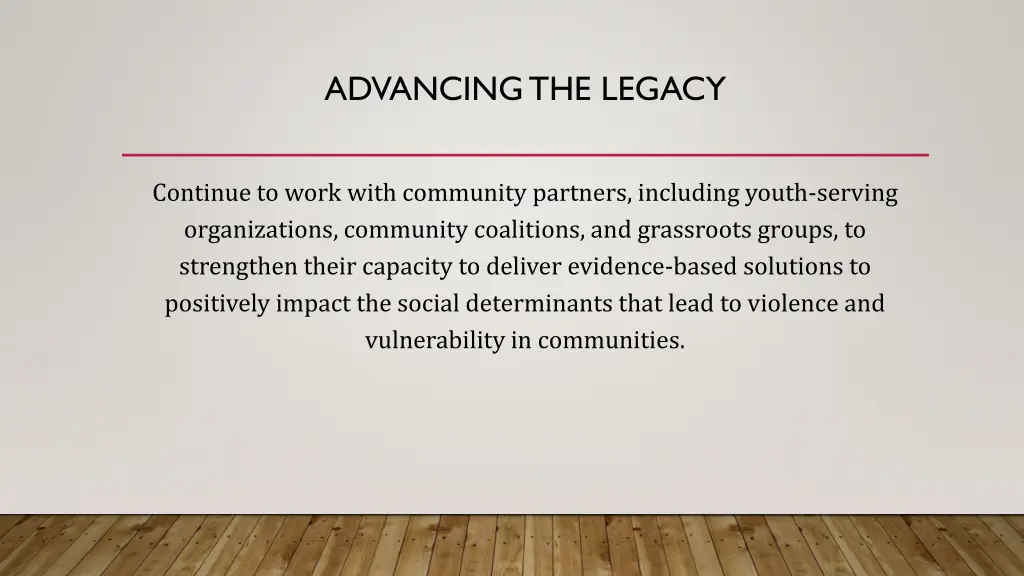 ADVANCING THE LEGACY

Continue to work with community partners, including youth-serving organizations, community coalitions, and grassroots groups, to strengthen their capacity to deliver evidence-based solutions to positively impact the social determinants that lead to violence and vulnerability in communities.